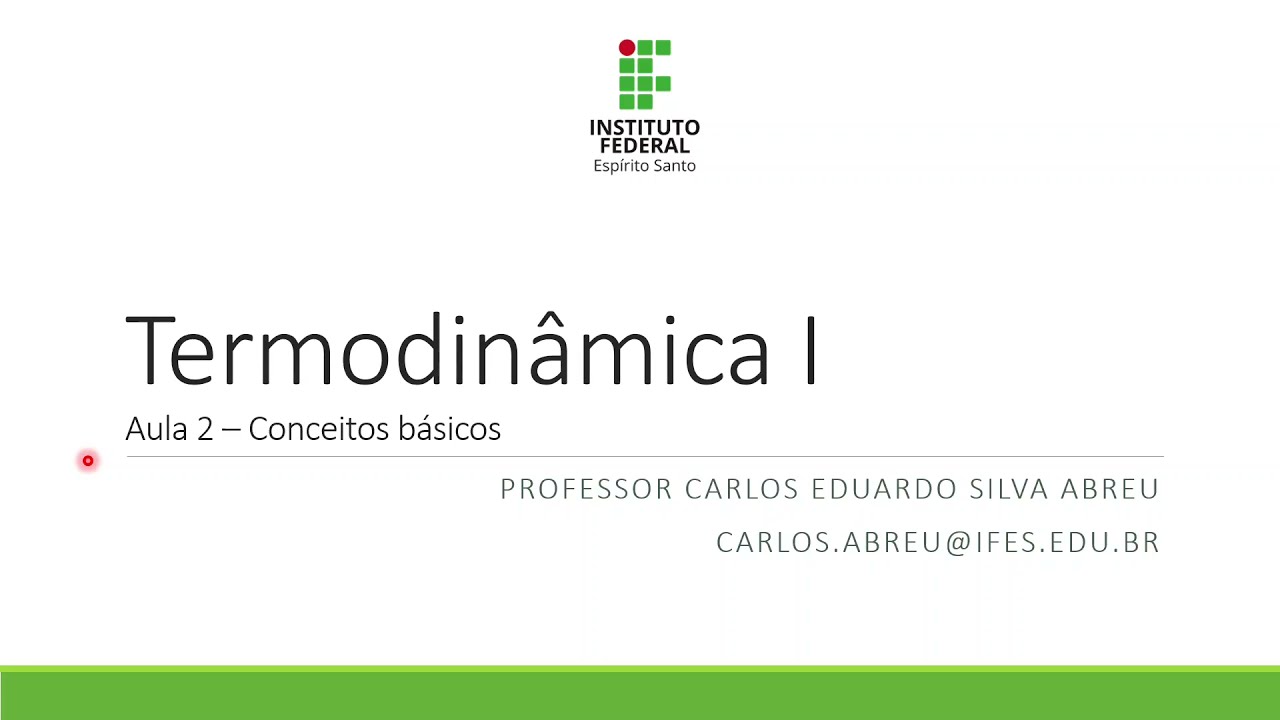 INSTITUTO FEDERAL
Espírito Santo

Termodinâmica I

Aula 2 – Conceitos básicos

PROFESSOR CARLOS EDUARDO SILVA ABREU

CARLOS.ABREU@IFES.EDU.BR